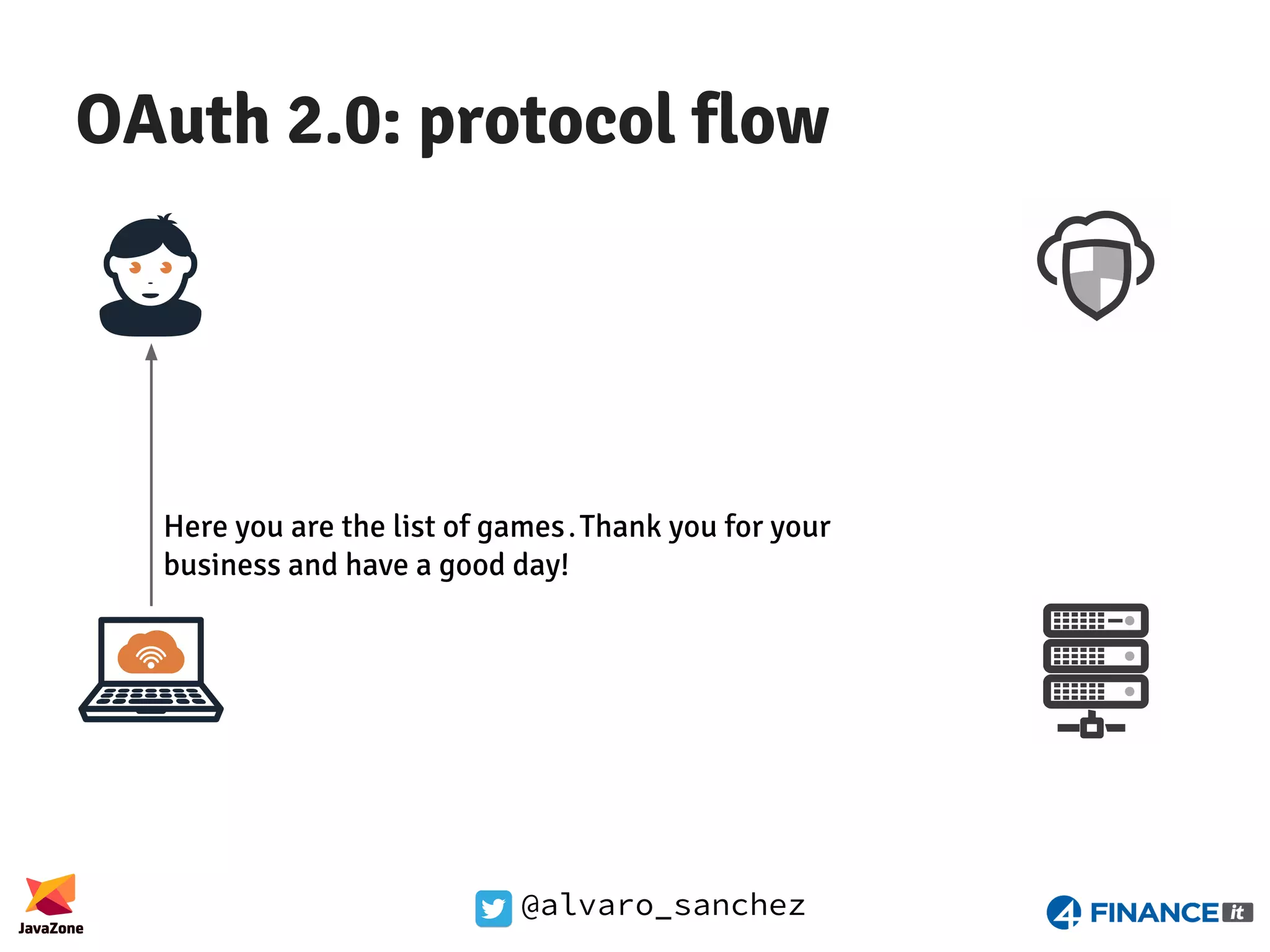 OAuth 2.0: protocol flow

Here you are the list of games. Thank you for your business and have a good day!

JavaZone

@alvaro_sanchez

4 FINANCE it